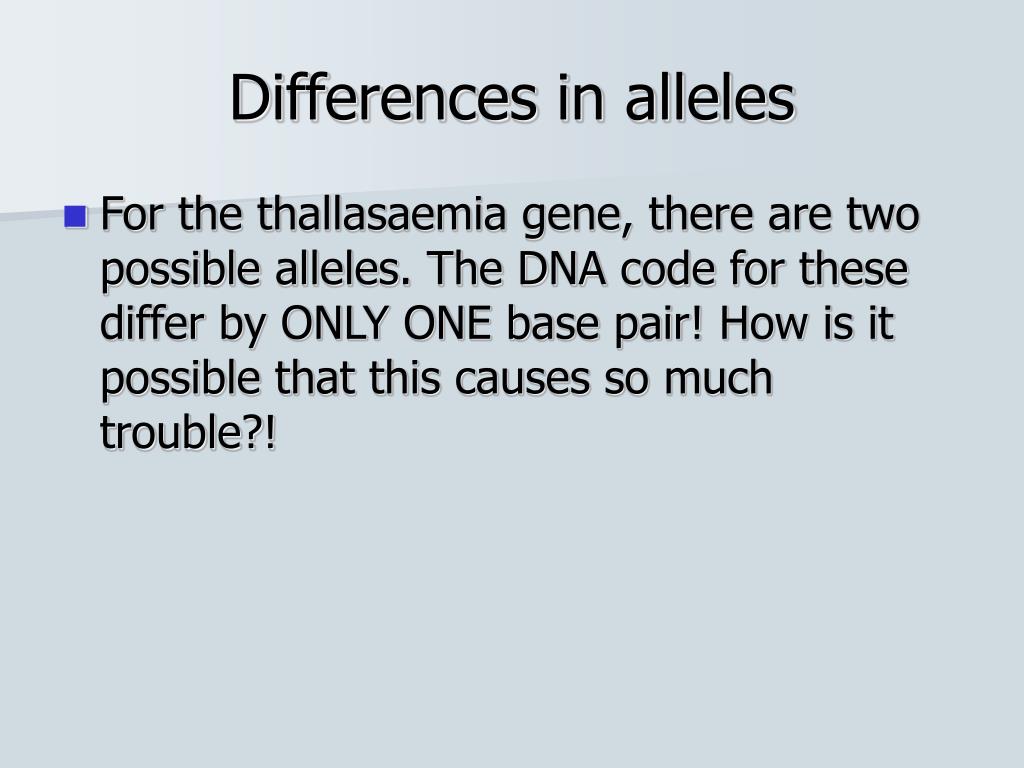 Differences in alleles

For the thallasaemia gene, there are two possible alleles. The DNA code for these differ by ONLY ONE base pair! How is it possible that this causes so much trouble?!